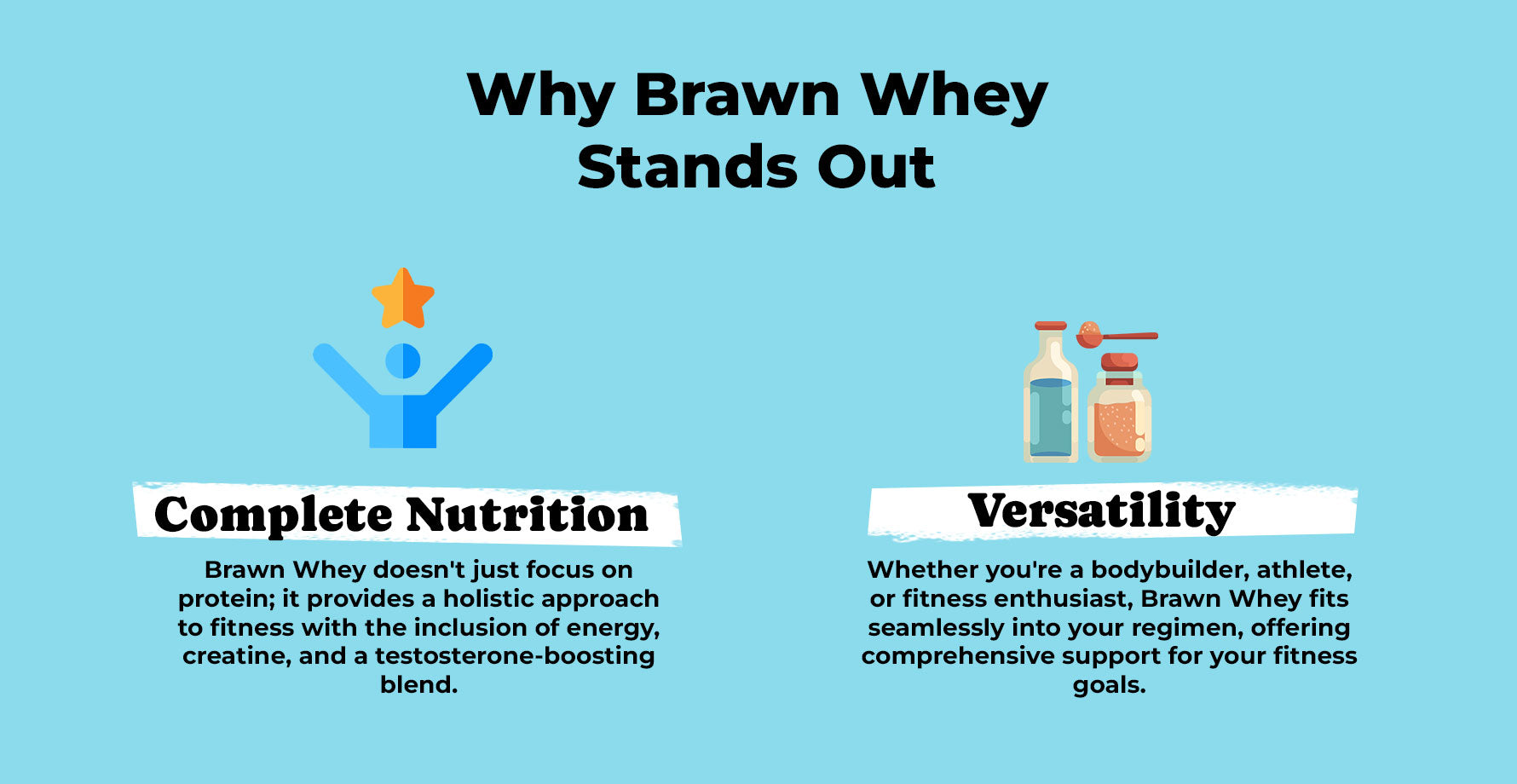 Why Brawn Whey Stands Out

Complete Nutrition

Brawn Whey doesn't just focus on protein; it provides a holistic approach to fitness with the inclusion of energy, creatine, and a testosterone-boosting blend.

Versatility

Whether you're a bodybuilder, athlete, or fitness enthusiast, Brawn Whey fits seamlessly into your regimen, offering comprehensive support for your fitness goals.